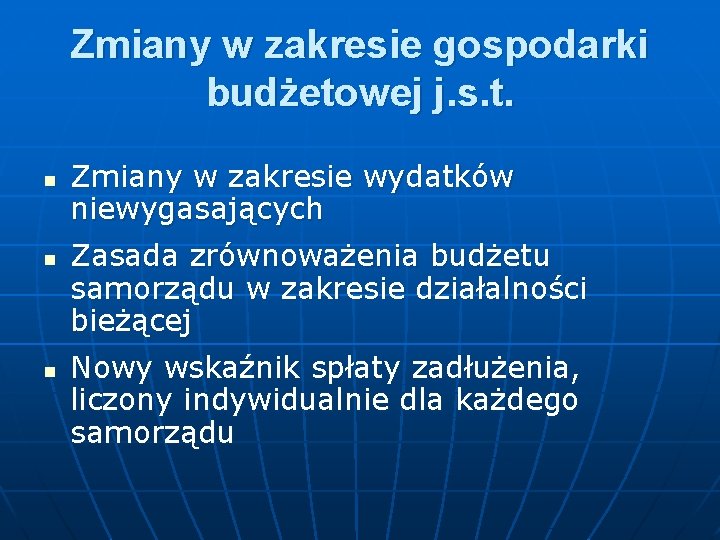 Zmiany w zakresie gospodarki budżetowej j.s.t.

- Zmiany w zakresie wydatków niewygasających
- Zasada zrównoważenia budżetu samorządu w zakresie działalności bieżącej
- Nowy wskaźnik spłaty zadłużenia, liczony indywidualnie dla każdego samorządu